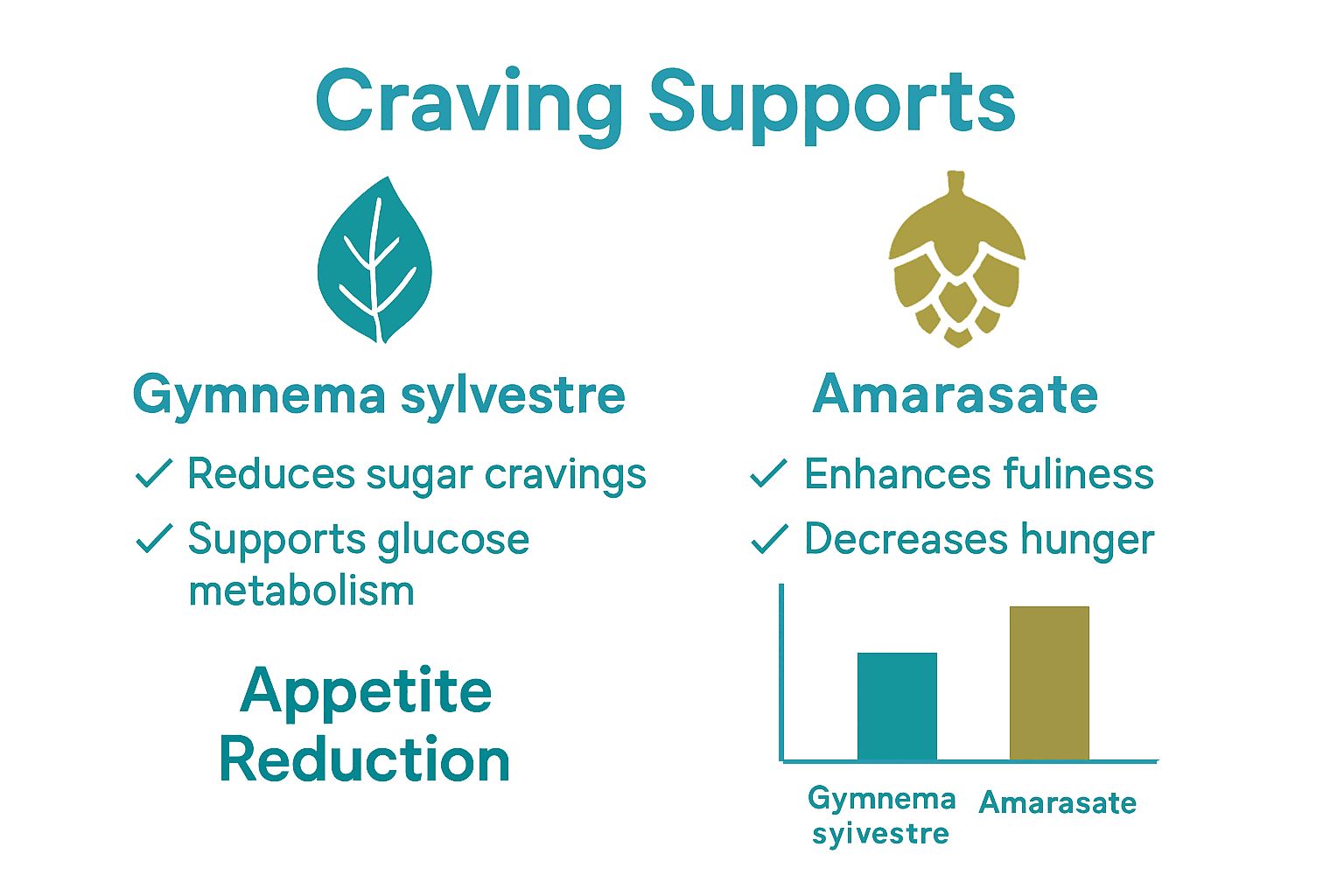 Craving Supports

Gymnema sylvestre

✓ Reduces sugar cravings
✓ Supports glucose metabolism

Appetite Reduction

Amarasate

✓ Enhances fuliness
✓ Decreases hunger

Gymnema syivestre
Amarasate